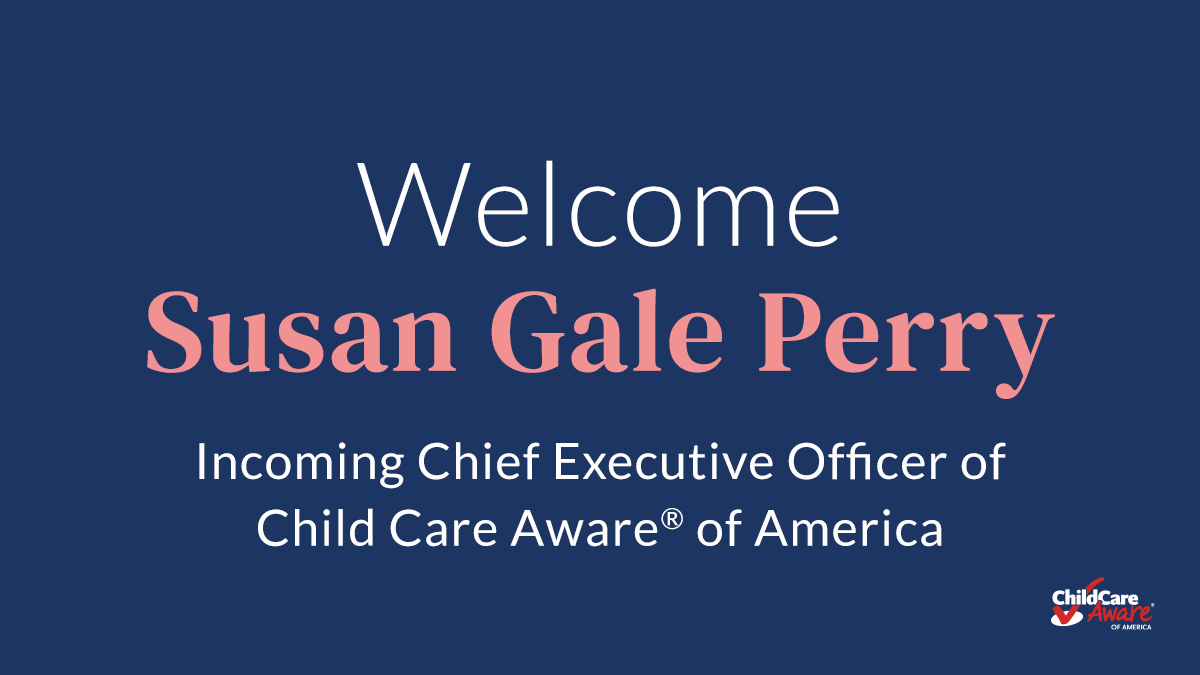 Welcome
Susan Gale Perry

Incoming Chief Executive Officer of Child Care Aware® of America

ChildCare Aware® OF AMERICA